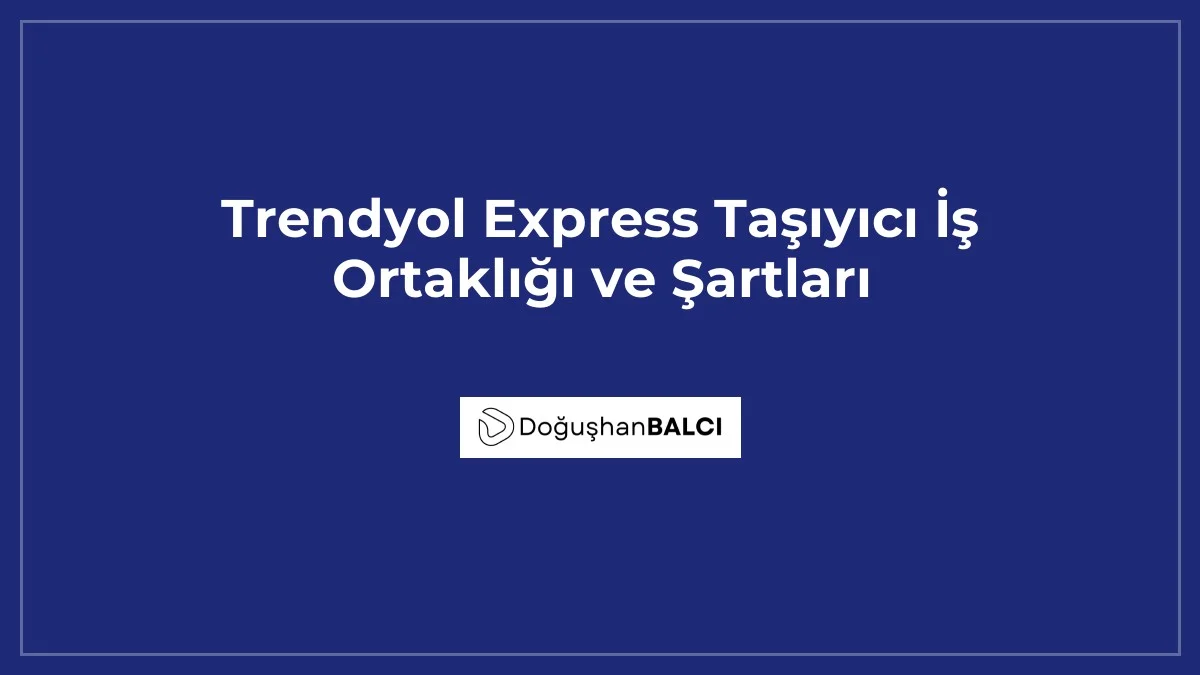 Trendyol Express Taşıyıcı İş Ortaklığı ve Şartları

DoğuşhanBALCI